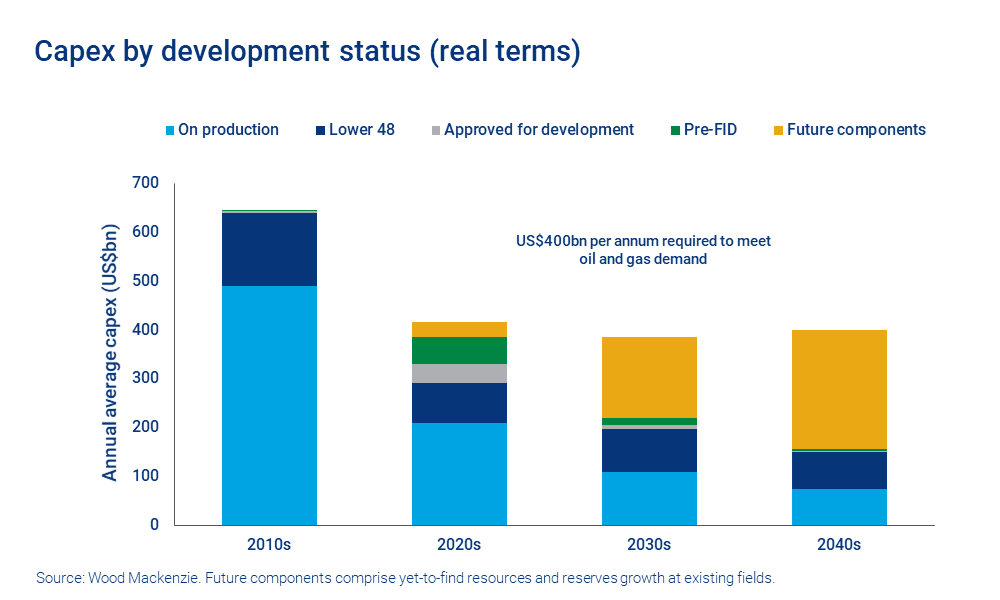 Capex by development status (real terms)

On production Lower 48 Approved for development Pre-FID Future components

Annual average capex (US$bn)

700
600
500
400
300
200
100
0

US$400bn per annum required to meet oil and gas demand

2010s 2020s 2030s 2040s

Source: Wood Mackenzie. Future components comprise yet-to-find resources and reserves growth at existing fields.